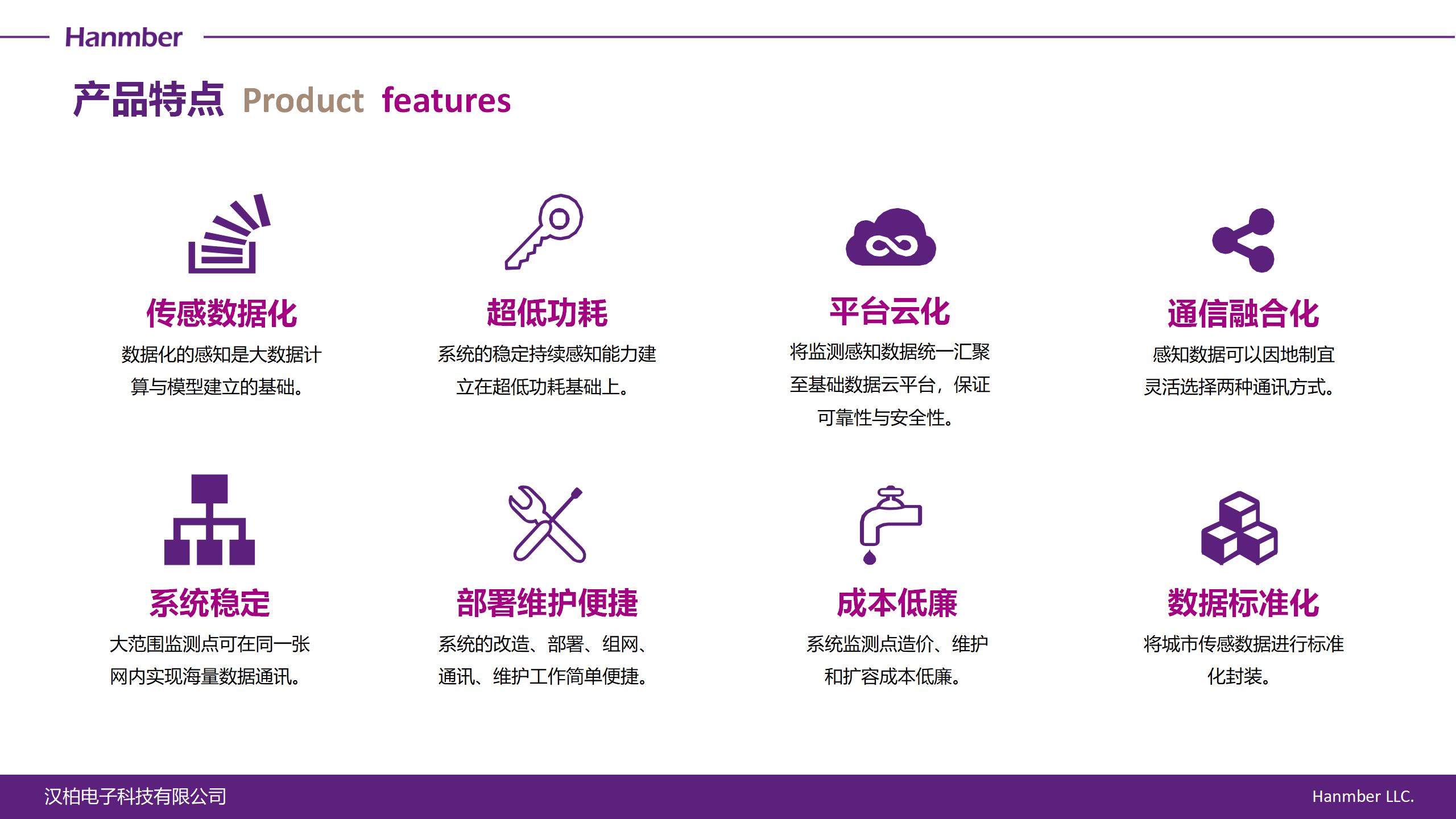 Hanmber

产品特点 Product features

传感数据化
数据化的感知是大数据计算与模型建立的基础。

超低功耗
系统的稳定持续感知能力建立在超低功耗基础上。

平台云化
将监测感知数据统一汇聚至基础数据云平台，保证可靠性与安全性。

通信融合化
感知数据可以因地制宜灵活选择两种通讯方式。

系统稳定
大范围监测点可在同一张网内实现海量数据通讯。

部署维护便捷
系统的改造、部署、组网、通讯、维护工作简单便捷。

成本低廉
系统监测点造价、维护和扩容成本低廉。

数据标准化
将城市传感数据进行标准化封装。

汉柏电子科技有限公司
Hanmber LLC.